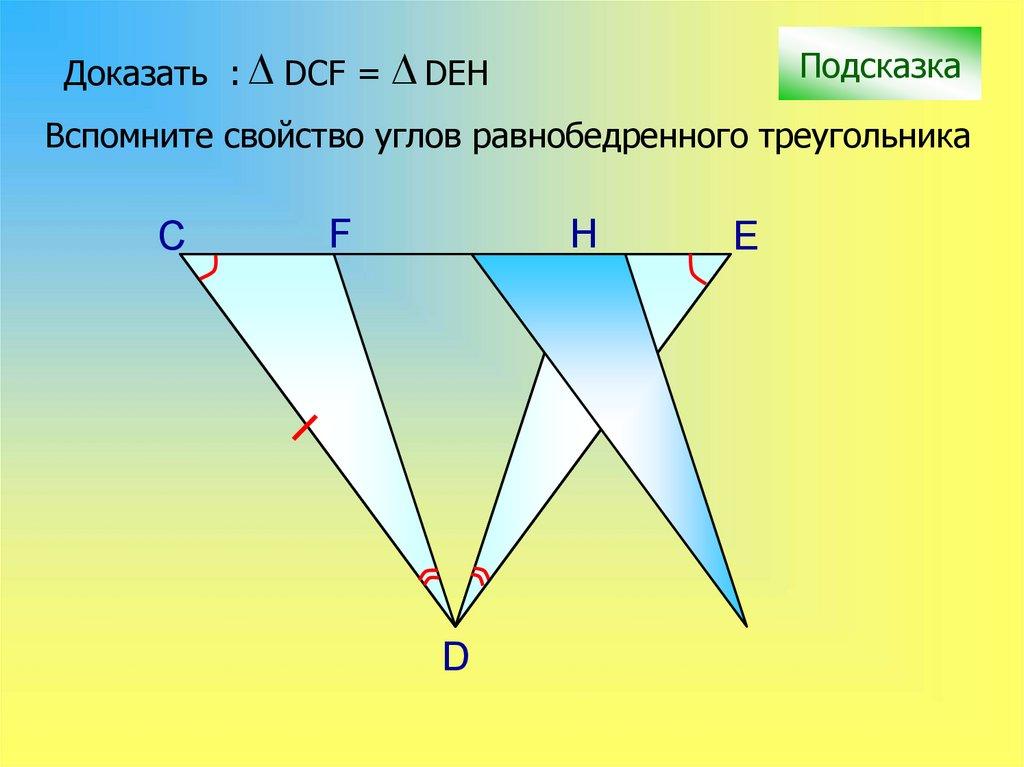 Доказать : $\Delta$ DCF = $\Delta$ DEH

Подсказка

Вспомните свойство углов равнобедренного треугольника

C F H E

D